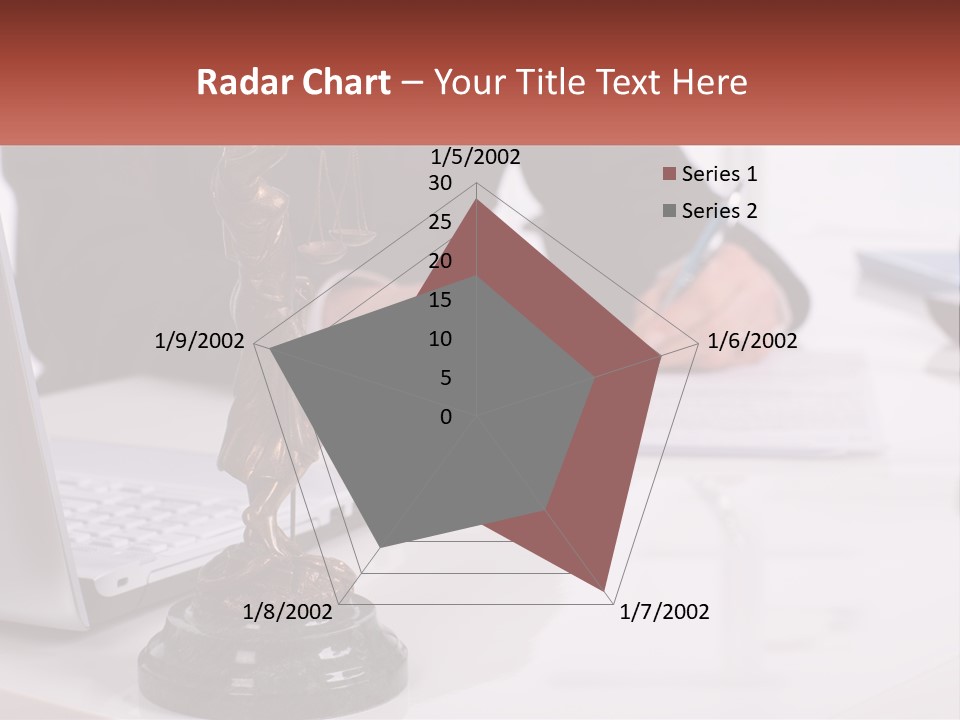 Radar Chart – Your Title Text Here

1/5/2002
30
25
20
15
10
5
0
1/6/2002
1/7/2002
1/8/2002
1/9/2002

Series 1
Series 2